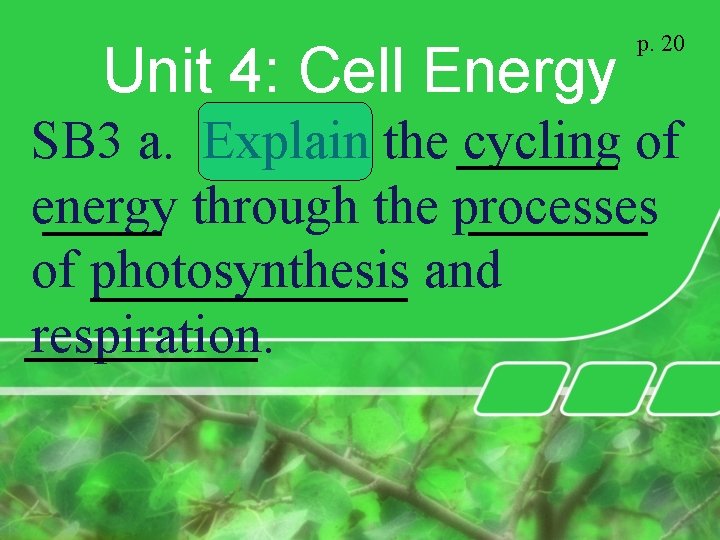 Unit 4: Cell Energy

p. 20

SB3 a. Explain the cycling of energy through the processes of photosynthesis and respiration.